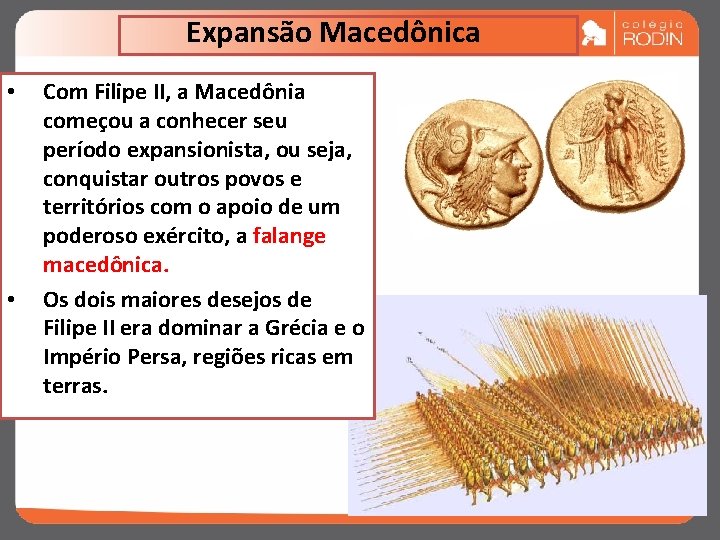 Expansão Macedônica

colégio RODIN

• Com Filipe II, a Macedônia começou a conhecer seu período expansionista, ou seja, conquistar outros povos e territórios com o apoio de um poderoso exército, a falange macedônica.

• Os dois maiores desejos de Filipe II era dominar a Grécia e o Império Persa, regiões ricas em terras.

ΑΛΕΞΑΝΔΡΟΥ